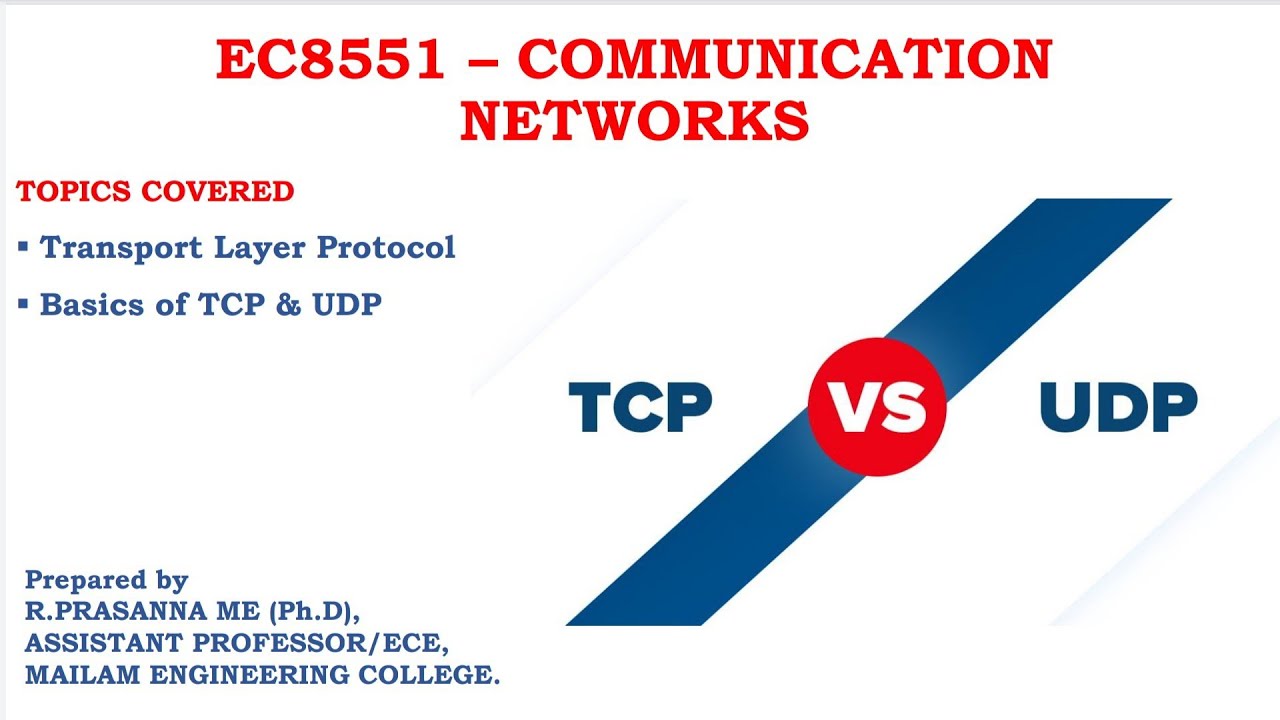 EC8551 – COMMUNICATION NETWORKS

TOPICS COVERED

▪ Transport Layer Protocol

▪ Basics of TCP & UDP

TCP VS UDP

Prepared by
R.PRASANNA ME (Ph.D),
ASSISTANT PROFESSOR/ECE,
MAILAM ENGINEERING COLLEGE.